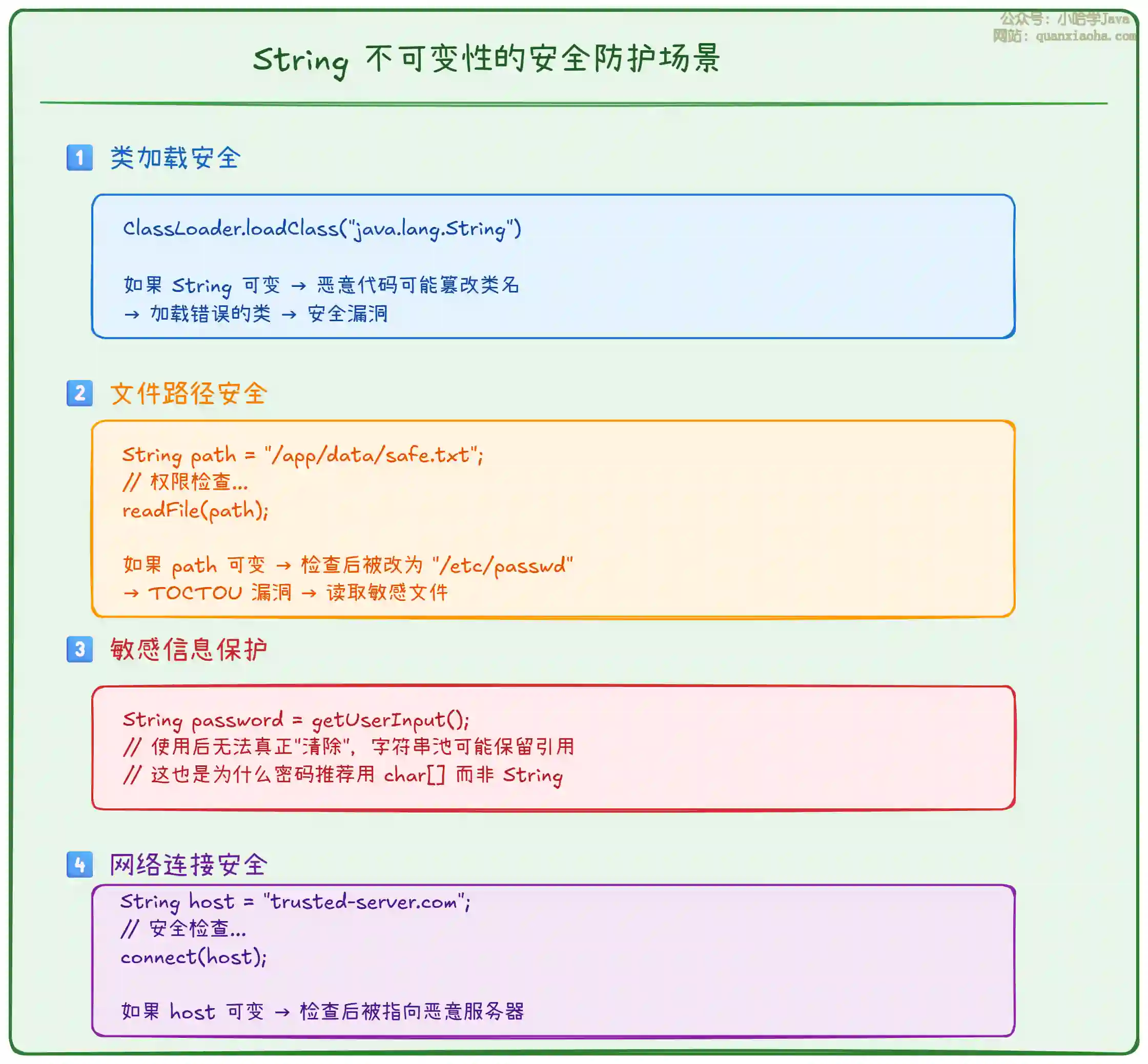 公众号：小哈学Java
网站：quanxiaoha.com

String 不可变性的安全防护场景

1 类加载安全

ClassLoader.loadClass("java.lang.String")

如果 String 可变 → 恶意代码可能篡改类名
→ 加载错误的类 → 安全漏洞

2 文件路径安全

String path = "/app/data/safe.txt";
// 权限检查...
readFile(path);

如果 path 可变 → 检查后被改为 "/etc/passwd"
→ TOCTOU 漏洞 → 读取敏感文件

3 敏感信息保护

String password = getUserInput();
// 使用后无法真正"清除"，字符串池可能保留引用
// 这也是为什么密码推荐用 char[] 而非 String

4 网络连接安全

String host = "trusted-server.com";
// 安全检查...
connect(host);

如果 host 可变 → 检查后被指向恶意服务器